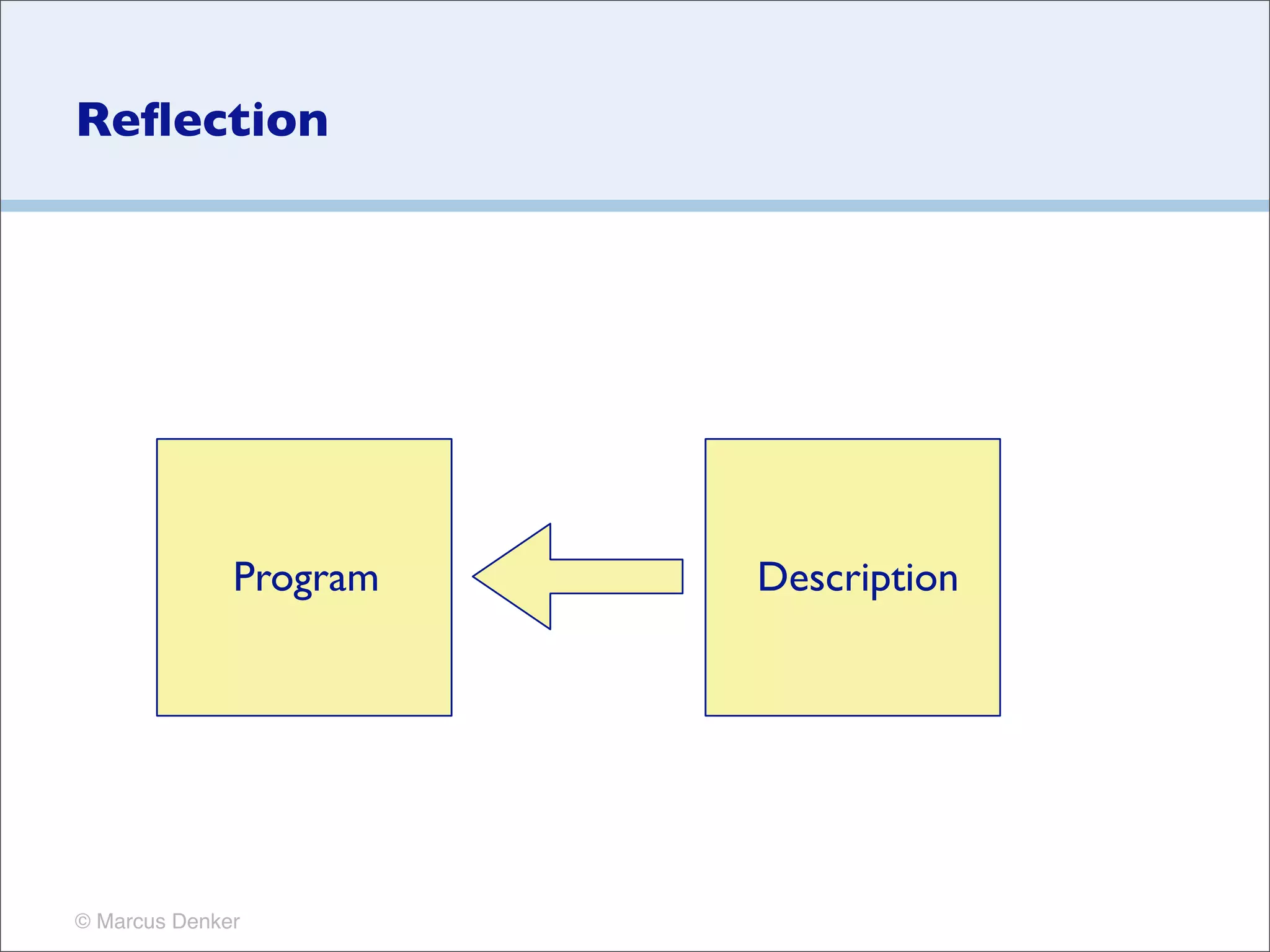 Reflection

Program

Description

© Marcus Denker